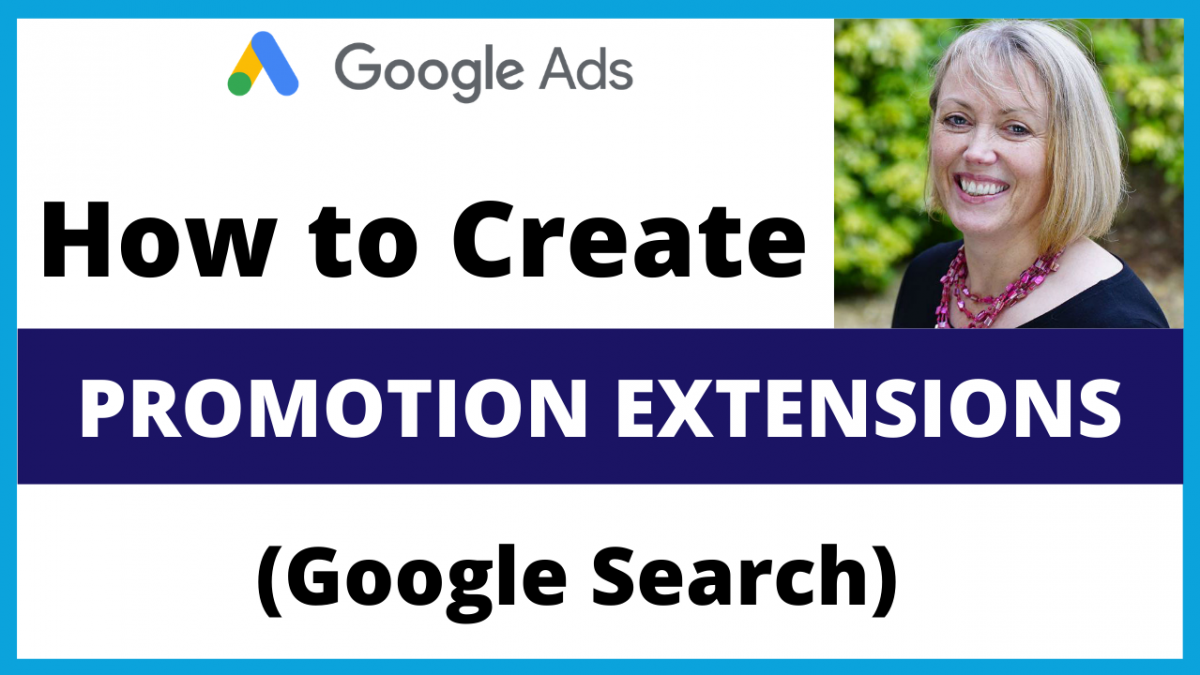 Google Ads

How to Create

PROMOTION EXTENSIONS

(Google Search)